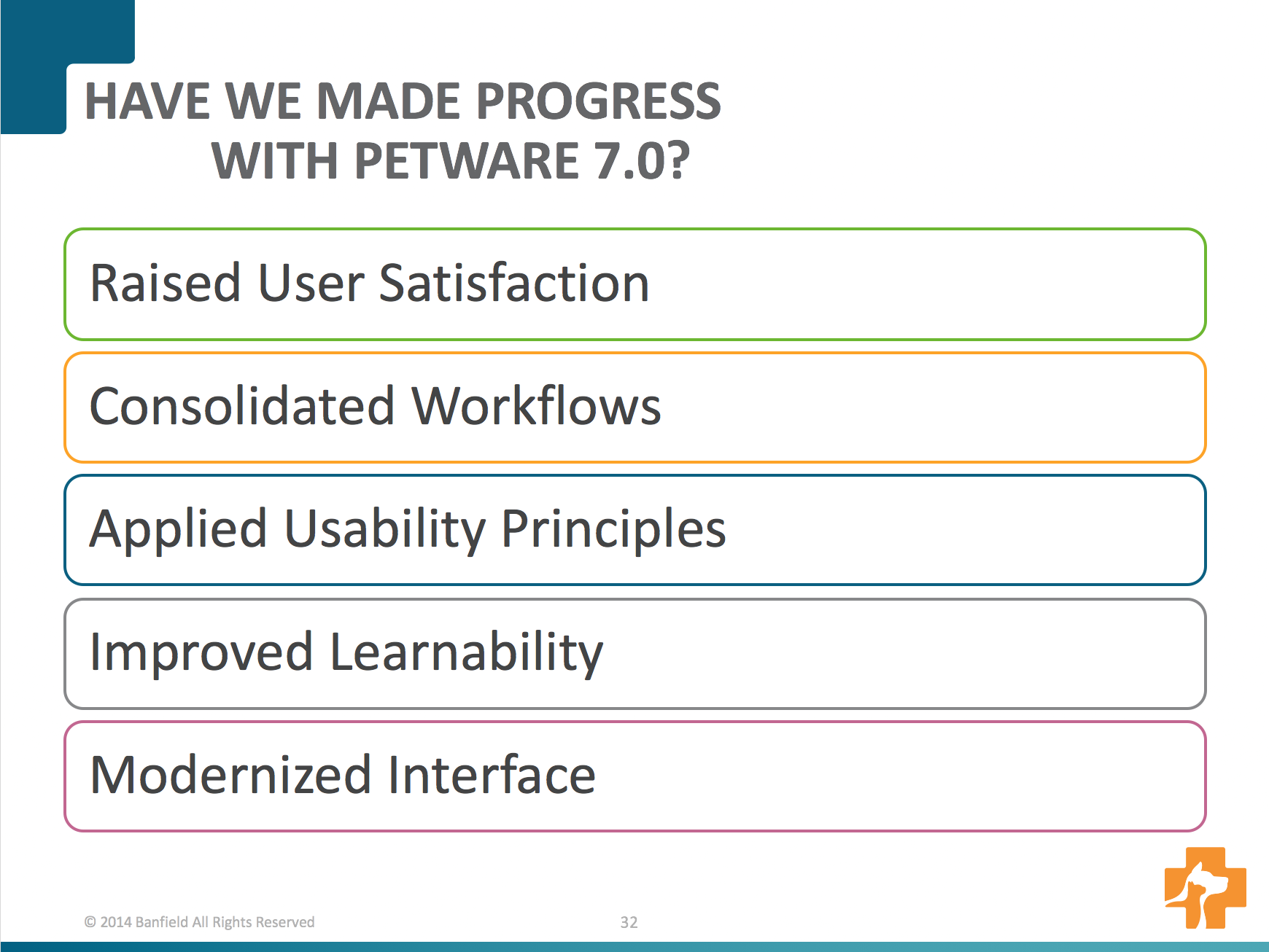 HAVE WE MADE PROGRESS WITH PETWARE 7.0?

Raised User Satisfaction

Consolidated Workflows

Applied Usability Principles

Improved Learnability

Modernized Interface

© 2014 Banfield All Rights Reserved

32